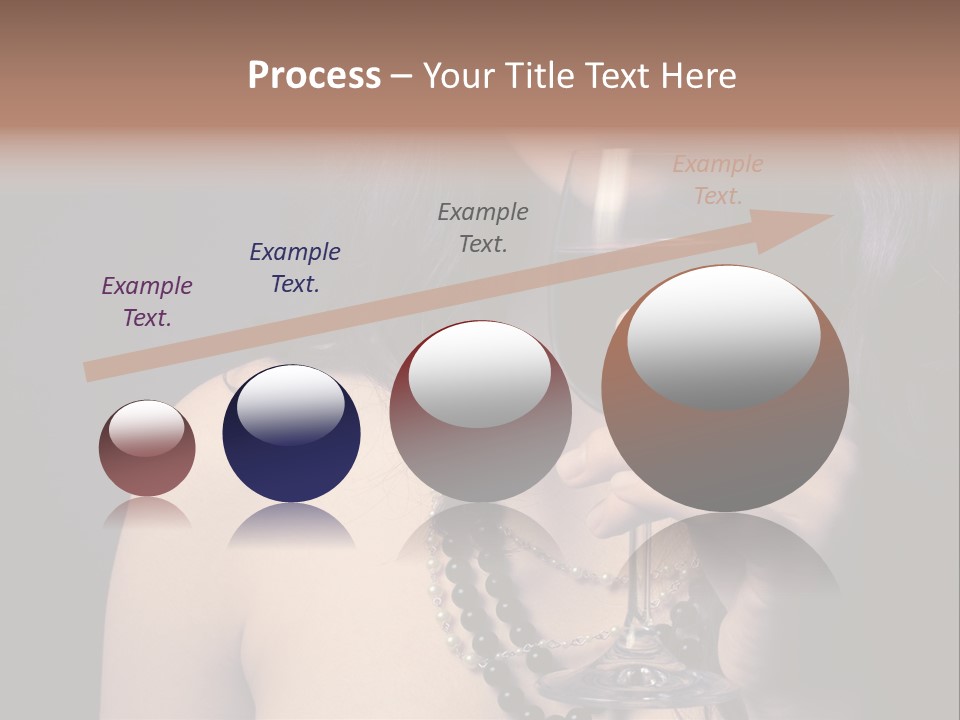 Process – Your Title Text Here

Example Text.

Example Text.

Example Text.

Example Text.